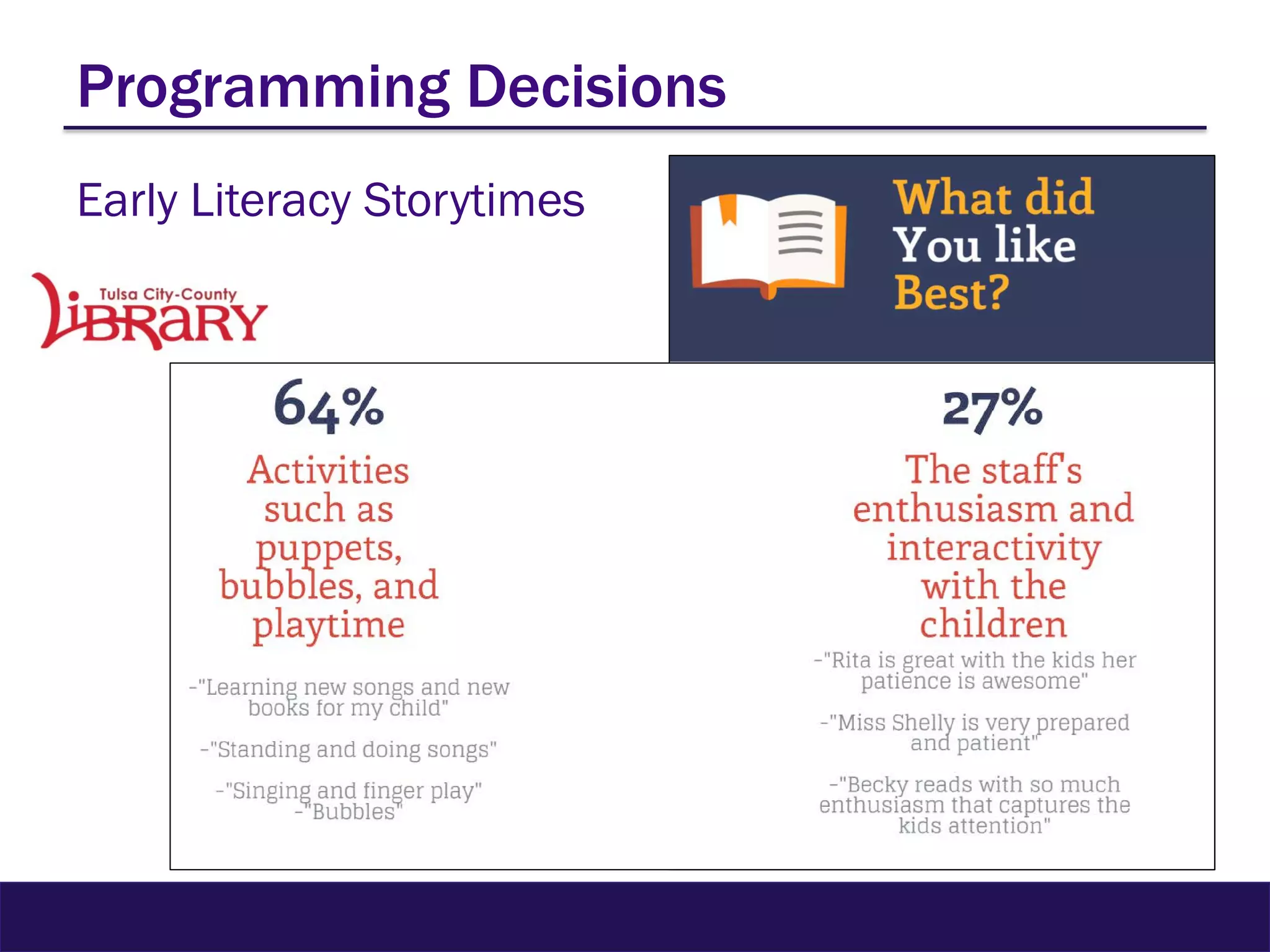 Programming Decisions

Early Literacy Storytimes

Tulsa City-County LIBRARY

What did You like Best?

64%

Activities such as puppets, bubbles, and playtime

-"Learning new songs and new books for my child"

-"Standing and doing songs"

-"Singing and finger play"
-"Bubbles"

27%

The staff's enthusiasm and interactivity with the children

-"Rita is great with the kids her patience is awesome"

-"Miss Shelly is very prepared and patient"

-"Becky reads with so much enthusiasm that captures the kids attention"